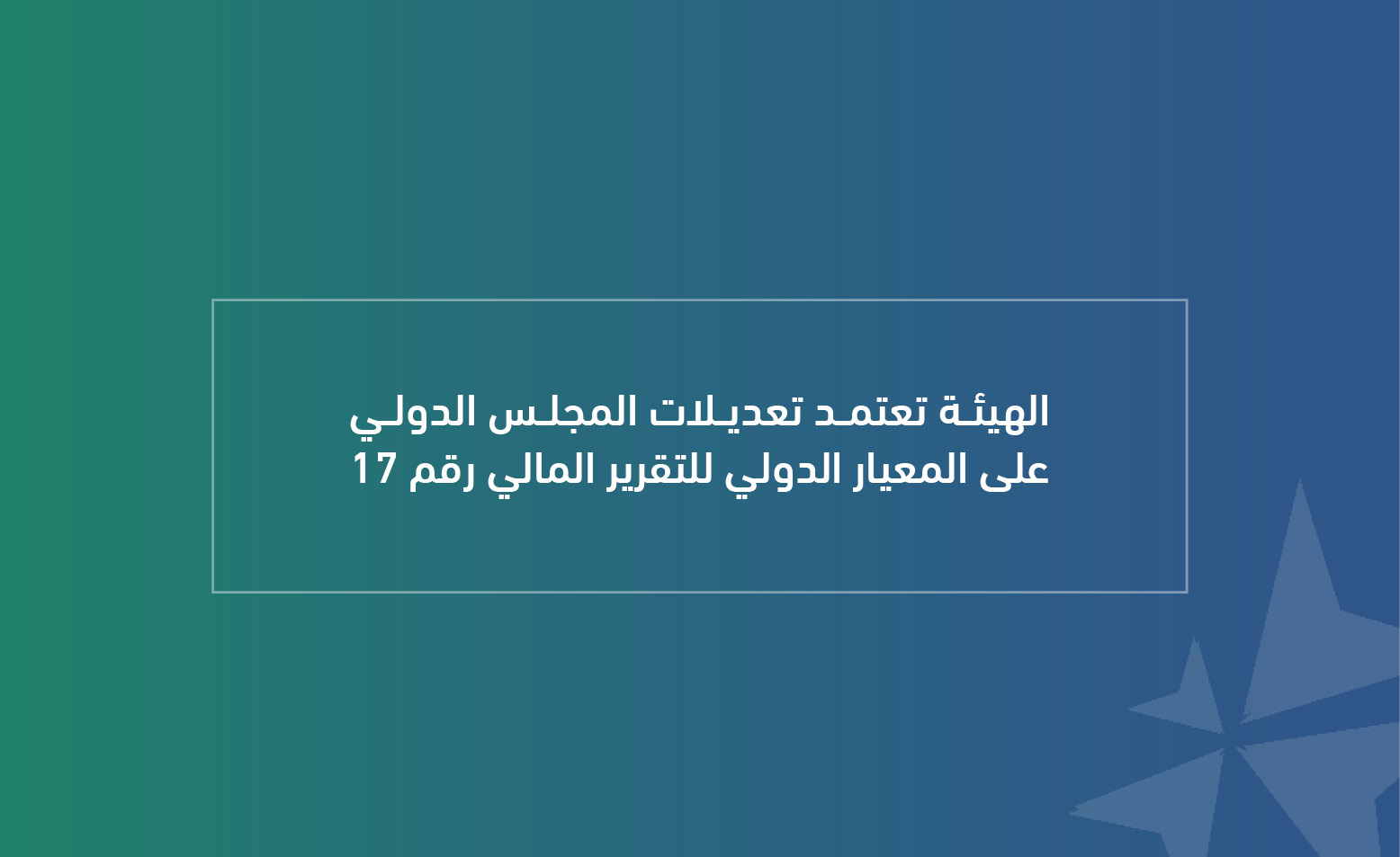 الهيئة تعتمد تعديلات المجلس الدولي
على المعيار الدولي للتقرير المالي رقم 17